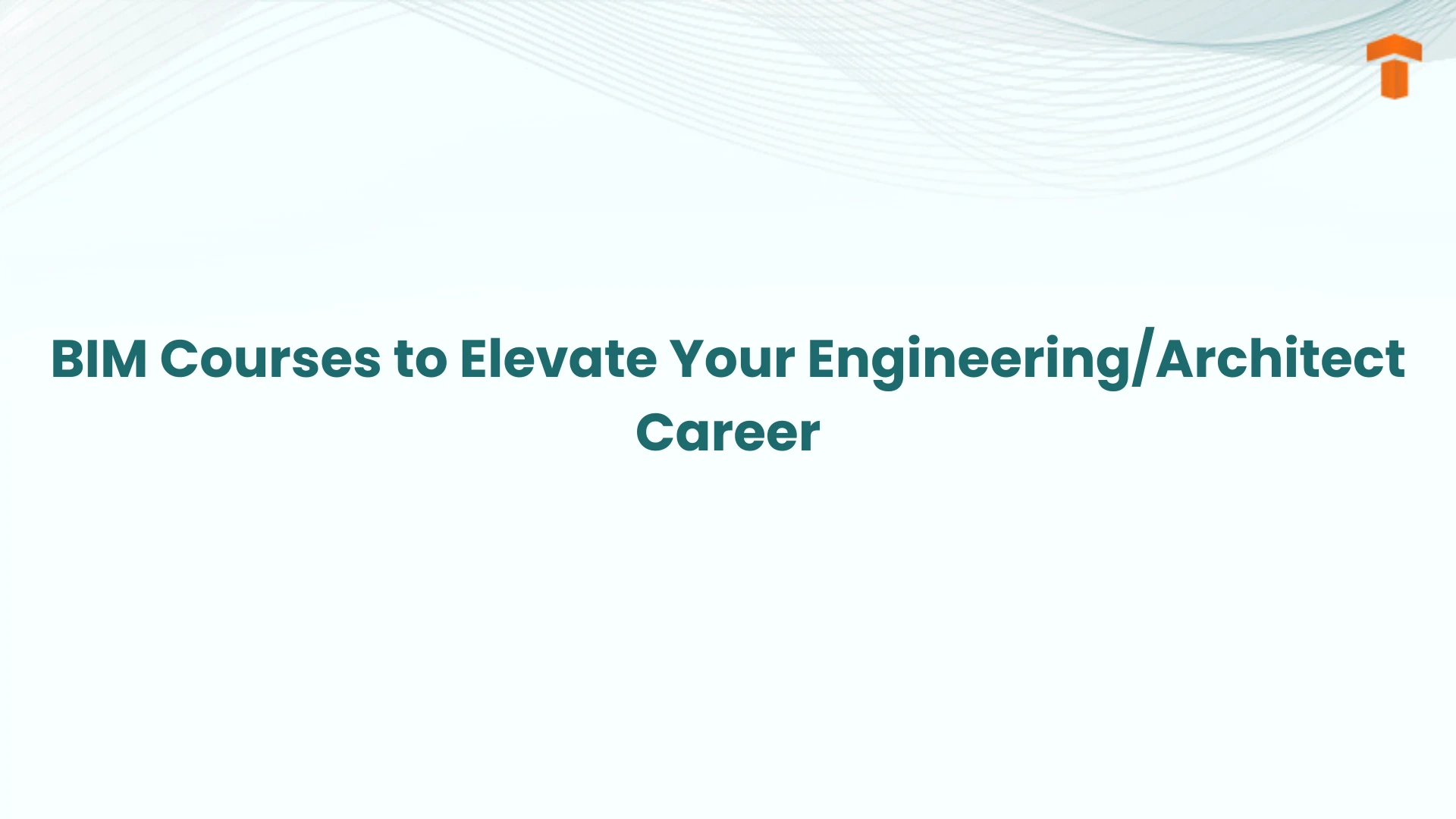 BIM Courses to Elevate Your Engineering/Architect Career